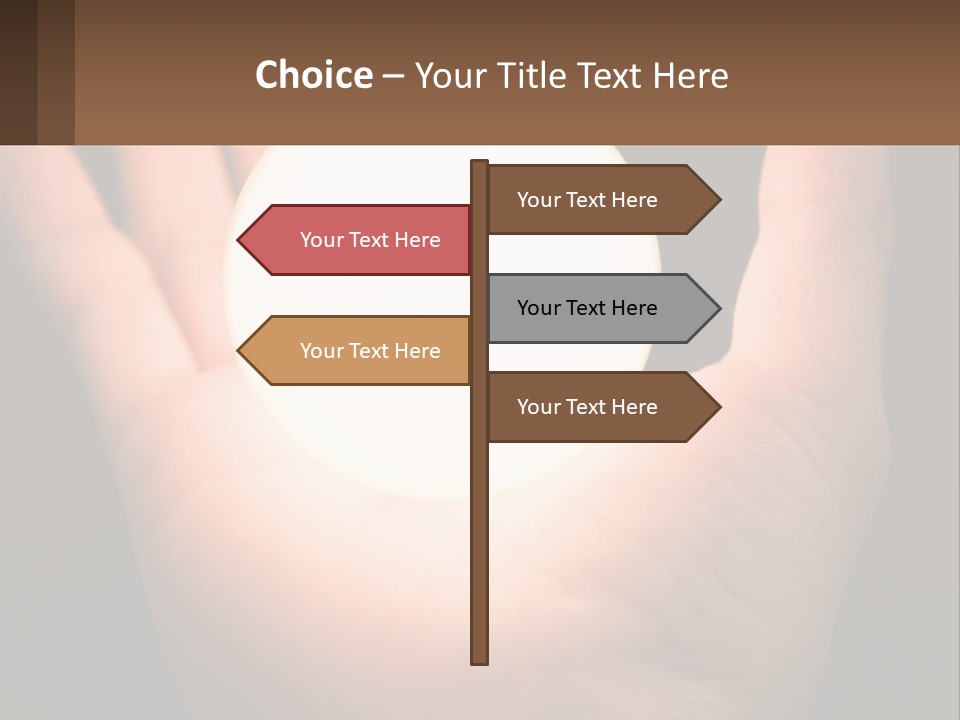 Choice – Your Title Text Here

Your Text Here

Your Text Here

Your Text Here

Your Text Here

Your Text Here